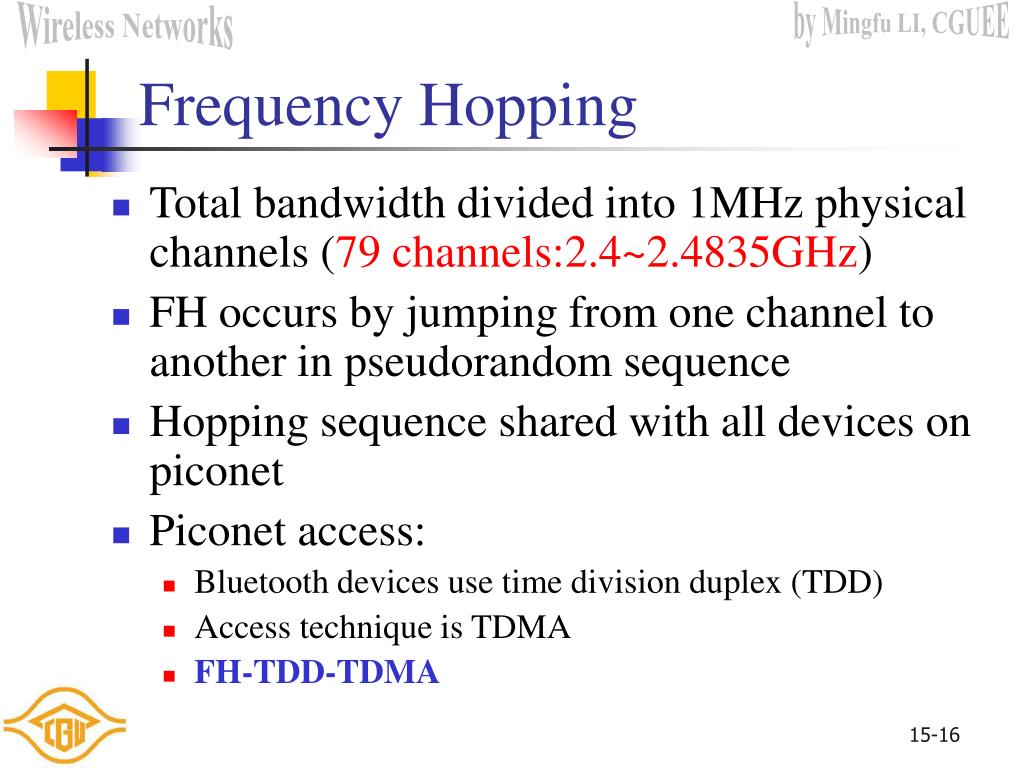 Wireless Networks

by Mingfu LI, CGUEE

Frequency Hopping

- Total bandwidth divided into 1MHz physical channels (79 channels:2.4~2.4835GHz)
- FH occurs by jumping from one channel to another in pseudorandom sequence
- Hopping sequence shared with all devices on piconet
- Piconet access:
  - Bluetooth devices use time division duplex (TDD)
  - Access technique is TDMA
  - FH-TDD-TDMA

CGU

15-16